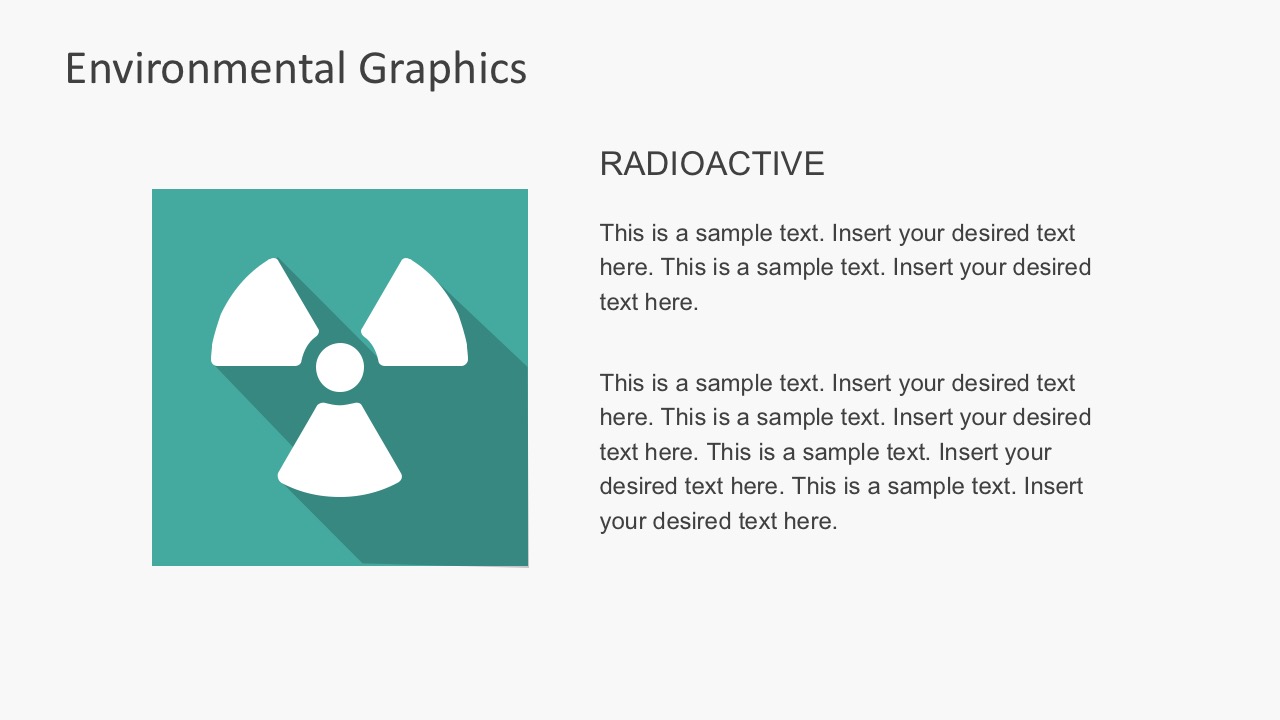 Environmental Graphics

RADIOACTIVE

This is a sample text. Insert your desired text here. This is a sample text. Insert your desired text here.

This is a sample text. Insert your desired text here. This is a sample text. Insert your desired text here. This is a sample text. Insert your desired text here. This is a sample text. Insert your desired text here.